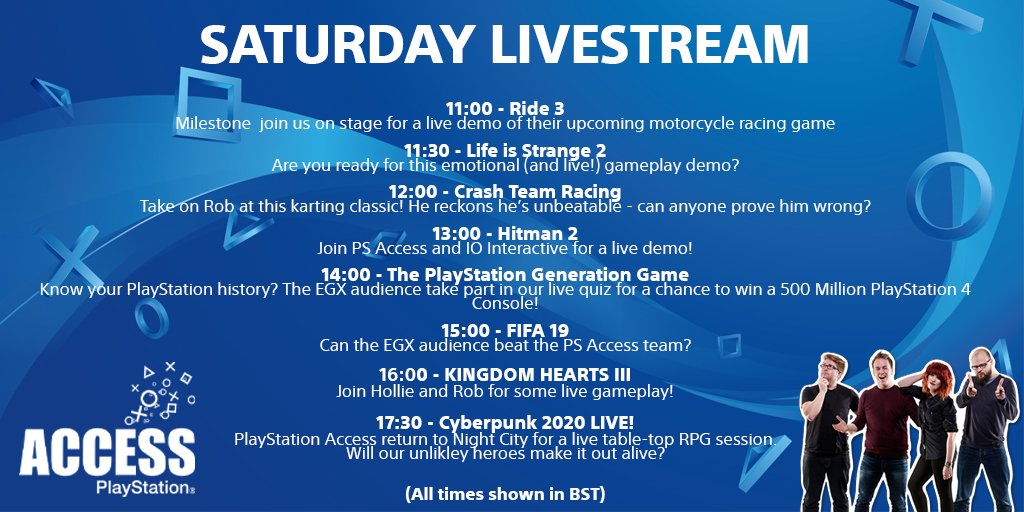 SATURDAY LIVESTREAM

11:00 - Ride 3
Milestone join us on stage for a live demo of their upcoming motorcycle racing game

11:30 - Life is Strange 2
Are you ready for this emotional (and live!) gameplay demo?

12:00 - Crash Team Racing
Take on Rob at this karting classic! He reckons he's unbeatable - can anyone prove him wrong?

13:00 - Hitman 2
Join PS Access and IO Interactive for a live demo!

14:00 - The PlayStation Generation Game
Know your PlayStation history? The EGX audience take part in our live quiz for a chance to win a 500 Million PlayStation 4 Console!

15:00 - FIFA 19
Can the EGX audience beat the PS Access team?

16:00 - KINGDOM HEARTS III
Join Hollie and Rob for some live gameplay!

17:30 - Cyberpunk 2020 LIVE!
PlayStation Access return to Night City for a live table-top RPG session. Will our unlikley heroes make it out alive?

(All times shown in BST)

ACCESS
PlayStation®